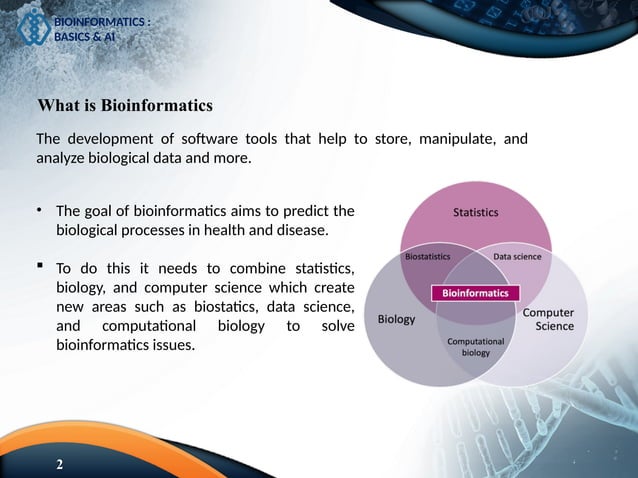 BIOINFORMATICS : BASICS & AI

What is Bioinformatics

The development of software tools that help to store, manipulate, and analyze biological data and more.

• The goal of bioinformatics aims to predict the biological processes in health and disease.

▪ To do this it needs to combine statistics, biology, and computer science which create new areas such as biostatics, data science, and computational biology to solve bioinformatics issues.

Statistics

Biostatistics

Data science

Bioinformatics

Biology

Computer Science

Computational biology

2